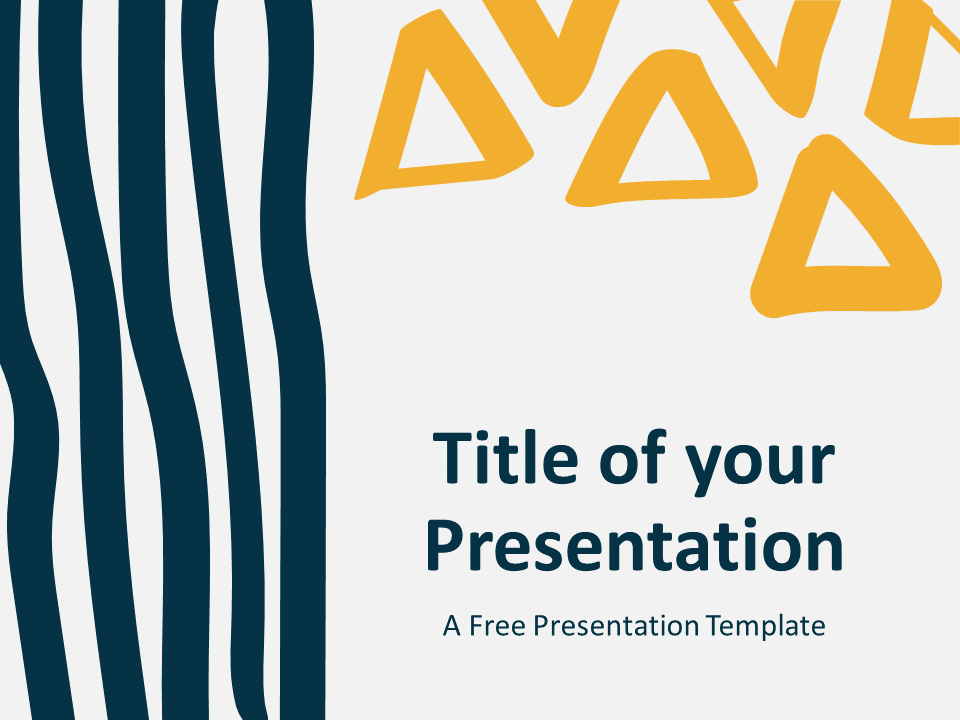 Title of your Presentation

A Free Presentation Template